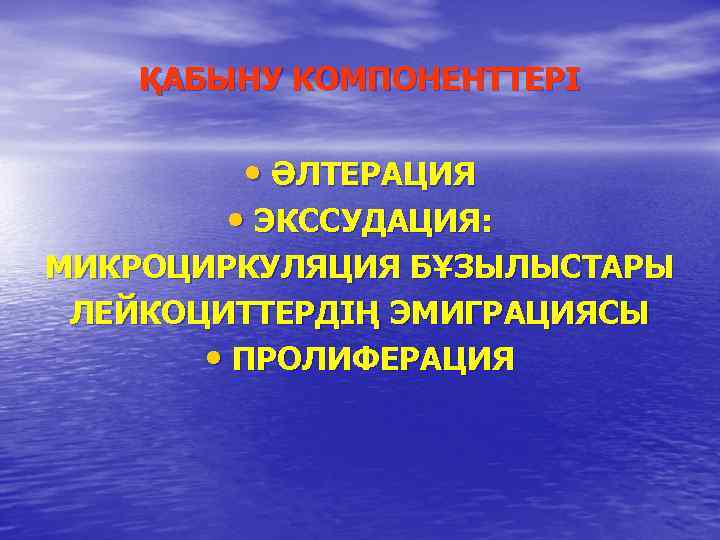 ҚАБЫНУ КОМПОНЕНТТЕРІ

• ӘЛТЕРАЦИЯ
• ЭКССУДАЦИЯ:
МИКРОЦИРКУЛЯЦИЯ БҰЗЫЛЫСТАРЫ
ЛЕЙКОЦИТТЕРДІҢ ЭМИГРАЦИЯСЫ
• ПРОЛИФЕРАЦИЯ